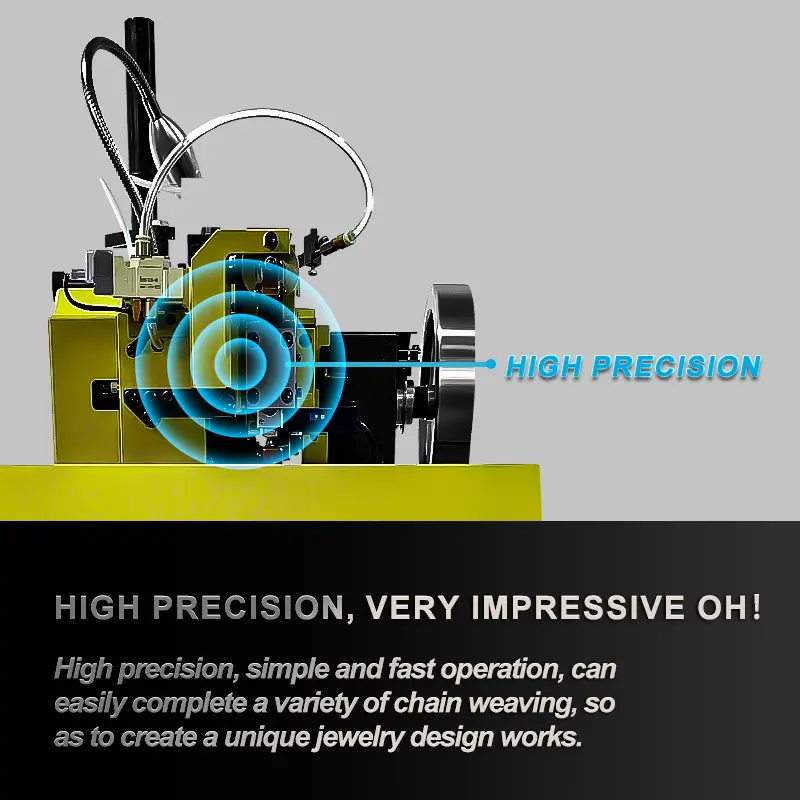 HIGH PRECISION

HIGH PRECISION, VERY IMPRESSIVE OH!

High precision, simple and fast operation, can easily complete a variety of chain weaving, so as to create a unique jewelry design works.